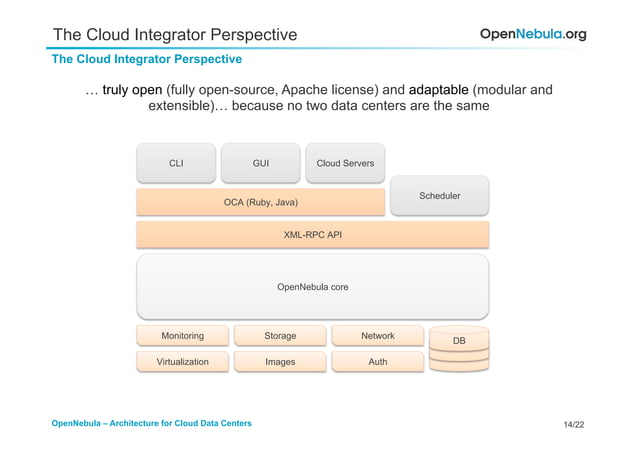 The Cloud Integrator Perspective

OpenNebula.org

The Cloud Integrator Perspective

… truly open (fully open-source, Apache license) and adaptable (modular and extensible)… because no two data centers are the same

CLI

GUI

Cloud Servers

OCA (Ruby, Java)

Scheduler

XML-RPC API

OpenNebula core

Monitoring

Storage

Network

DB

Virtualization

Images

Auth

OpenNebula – Architecture for Cloud Data Centers

14/22